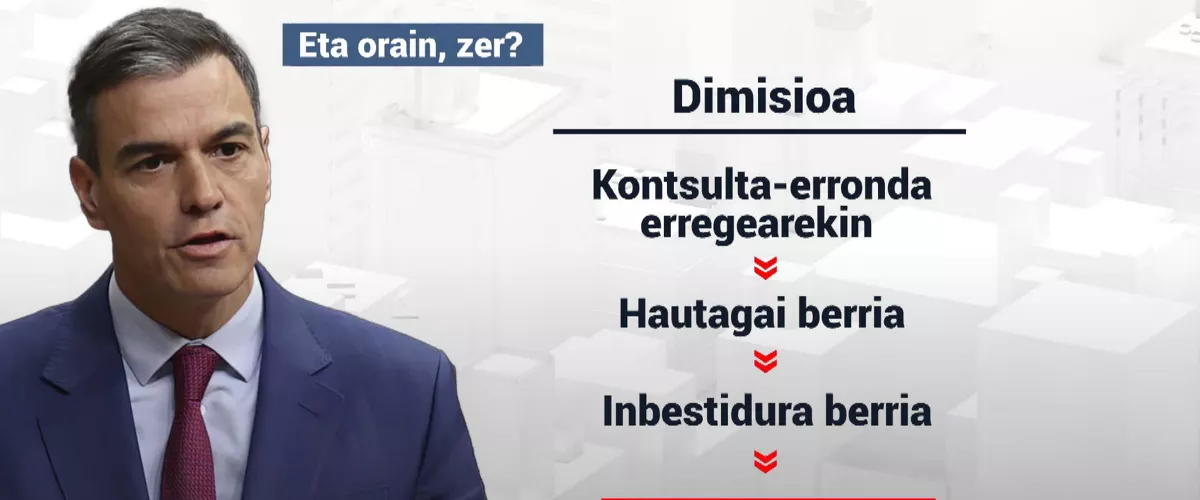 Eta orain, zer?

Dimisioa

Kontsulta-erronda erregearekin

Hautagai berria

Inbestidura berria